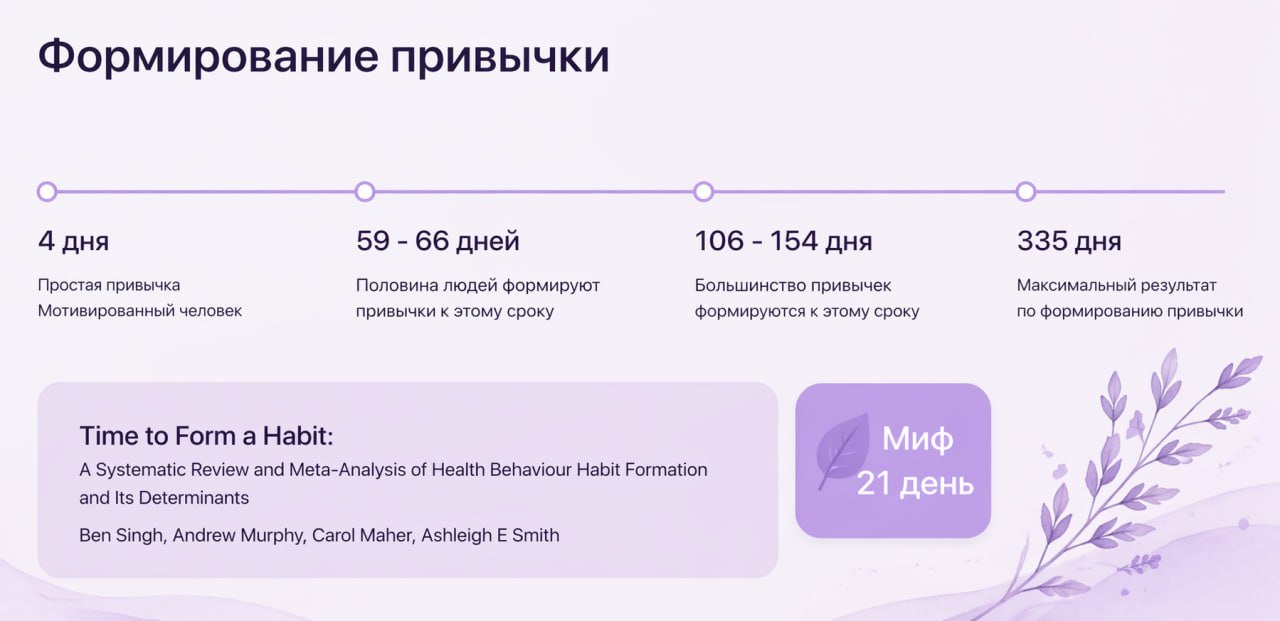 Формирование привычки

4 дня

Простая привычка
Мотивированный человек

59 - 66 дней

Половина людей формируют привычки к этому сроку

106 - 154 дня

Большинство привычек формируются к этому сроку

335 дня

Максимальный результат по формированию привычки

Time to Form a Habit:
A Systematic Review and Meta-Analysis of Health Behaviour Habit Formation and Its Determinants

Ben Singh, Andrew Murphy, Carol Maher, Ashleigh E Smith

Миф
21 день